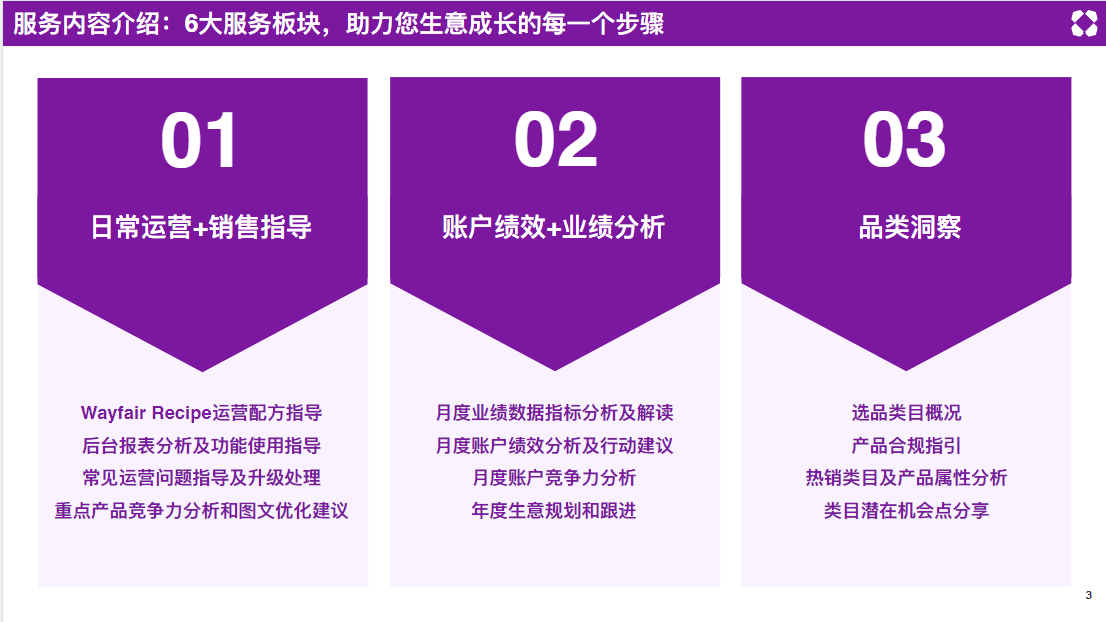 服务内容介绍：6大服务板块，助力您生意成长的每一个步骤

01

日常运营+销售指导

Wayfair Recipe运营配方指导
后台报表分析及功能使用指导
常见运营问题指导及升级处理
重点产品竞争力分析和图文优化建议

02

账户绩效+业绩分析

月度业绩数据指标分析及解读
月度账户绩效分析及行动建议
月度账户竞争力分析
年度生意规划和跟进

03

品类洞察

选品类目概况
产品合规指引
热销类目及产品属性分析
类目潜在机会点分享

3